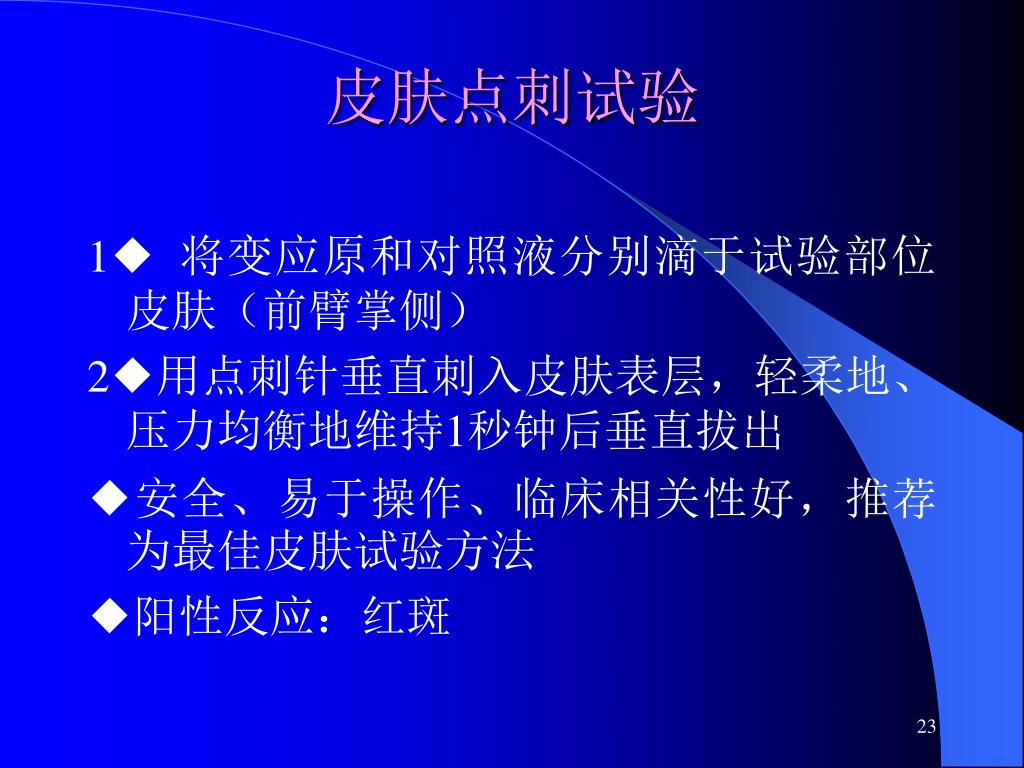 皮肤点刺试验

1◆ 将变应原和对照液分别滴于试验部位皮肤（前臂掌侧）

2◆用点刺针垂直刺入皮肤表层，轻柔地、压力均衡地维持1秒钟后垂直拔出

◆安全、易于操作、临床相关性好，推荐为最佳皮肤试验方法

◆阳性反应：红斑

23